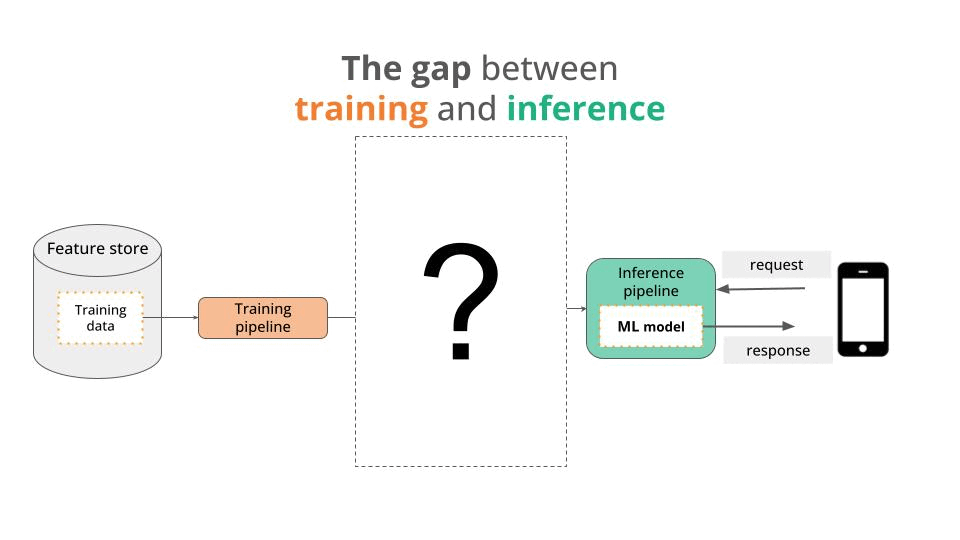 The gap between
training and inference

Feature store

Training data

Training pipeline

?

Inference pipeline

ML model

request

response